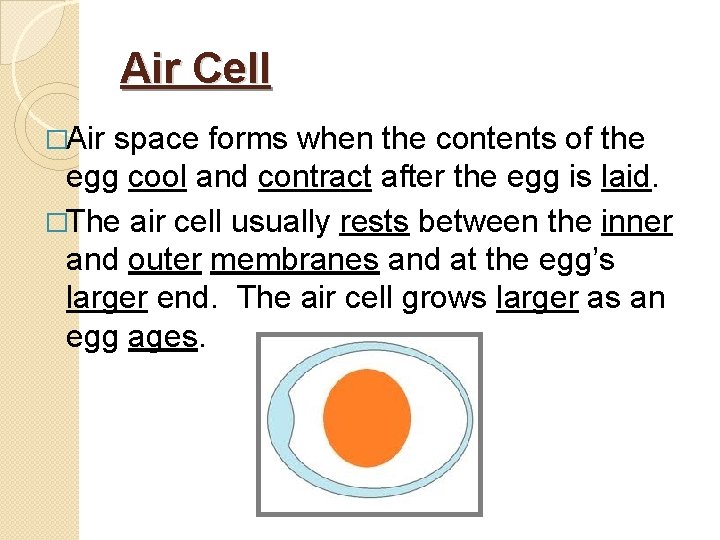 Air Cell

□Air space forms when the contents of the egg cool and contract after the egg is laid.

□The air cell usually rests between the inner and outer membranes and at the egg's larger end. The air cell grows larger as an egg ages.